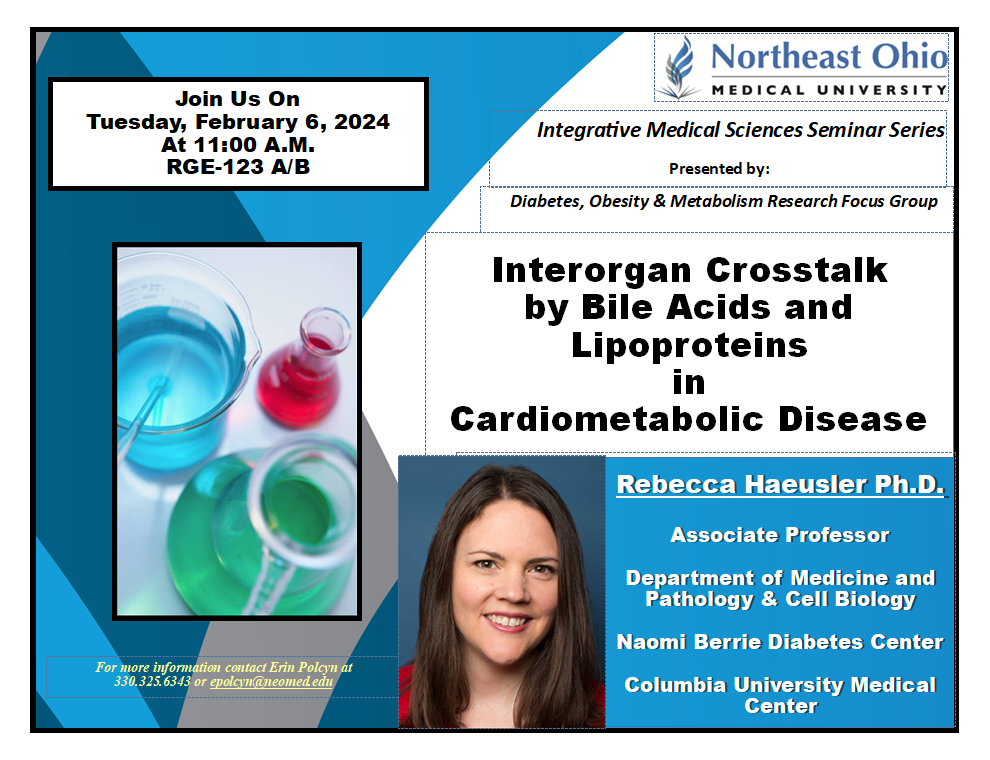 Join Us On
Tuesday, February 6, 2024
At 11:00 A.M.
RGE-123 A/B

Northeast Ohio
MEDICAL UNIVERSITY

Integrative Medical Sciences Seminar Series

Presented by:

Diabetes, Obesity & Metabolism Research Focus Group

Interorgan Crosstalk by Bile Acids and Lipoproteins in Cardiometabolic Disease

Rebecca Haeusler Ph.D.

Associate Professor

Department of Medicine and Pathology & Cell Biology

Naomi Berrie Diabetes Center

Columbia University Medical Center

For more information contact Erin Polcyn at 330.325.6343 or epolcyn@neomed.edu